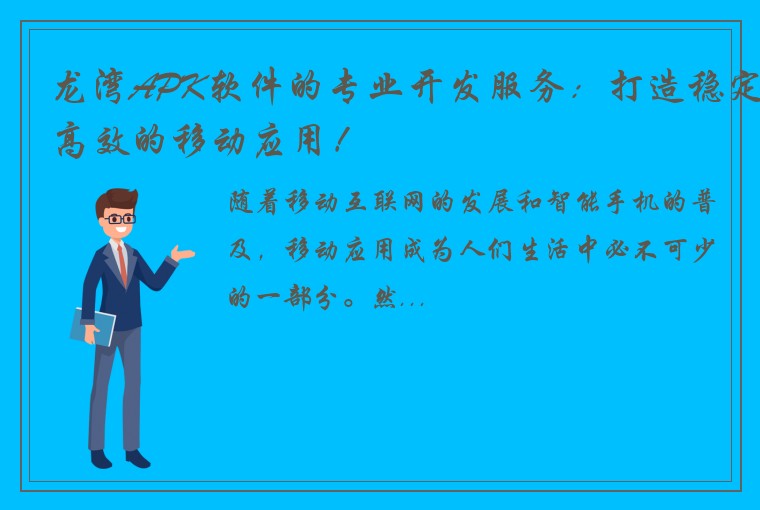 龙湾APK软件的专业开发服务：打造稳定高效的移动应用！

随着移动互联网的发展和智能手机的普及，移动应用成为人们生活中必不可少的一部分。然...